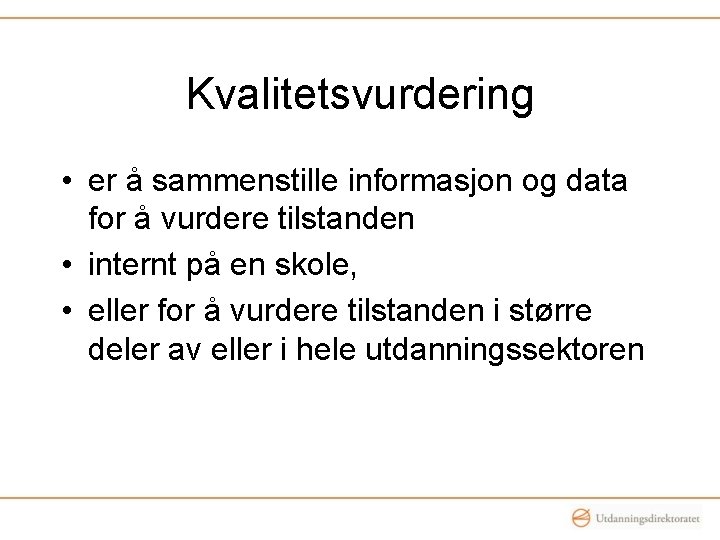 Kvalitetsvurdering

• er å sammenstille informasjon og data for å vurdere tilstanden
• internt på en skole,
• eller for å vurdere tilstanden i større deler av eller i hele utdanningssektoren

Utdanningsdirektoratet